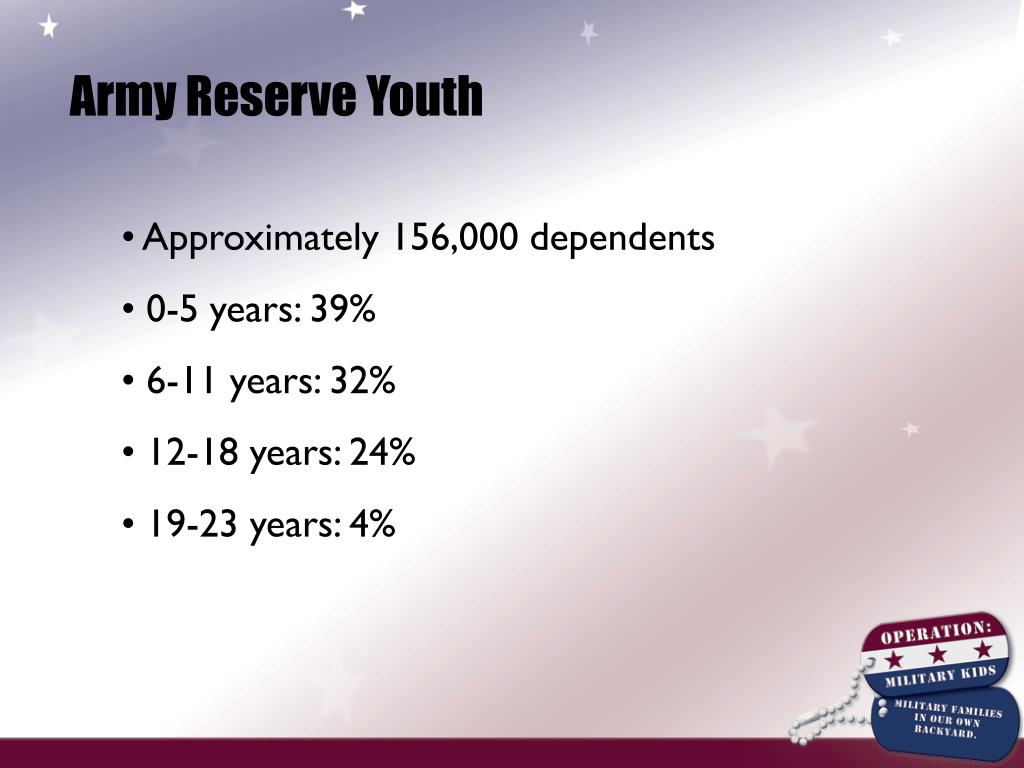 Army Reserve Youth

• Approximately 156,000 dependents

• 0-5 years: 39%

• 6-11 years: 32%

• 12-18 years: 24%

• 19-23 years: 4%

OPERATION:
MILITARY KIDS
MILITARY FAMILIES IN OUR OWN BACKYARD.